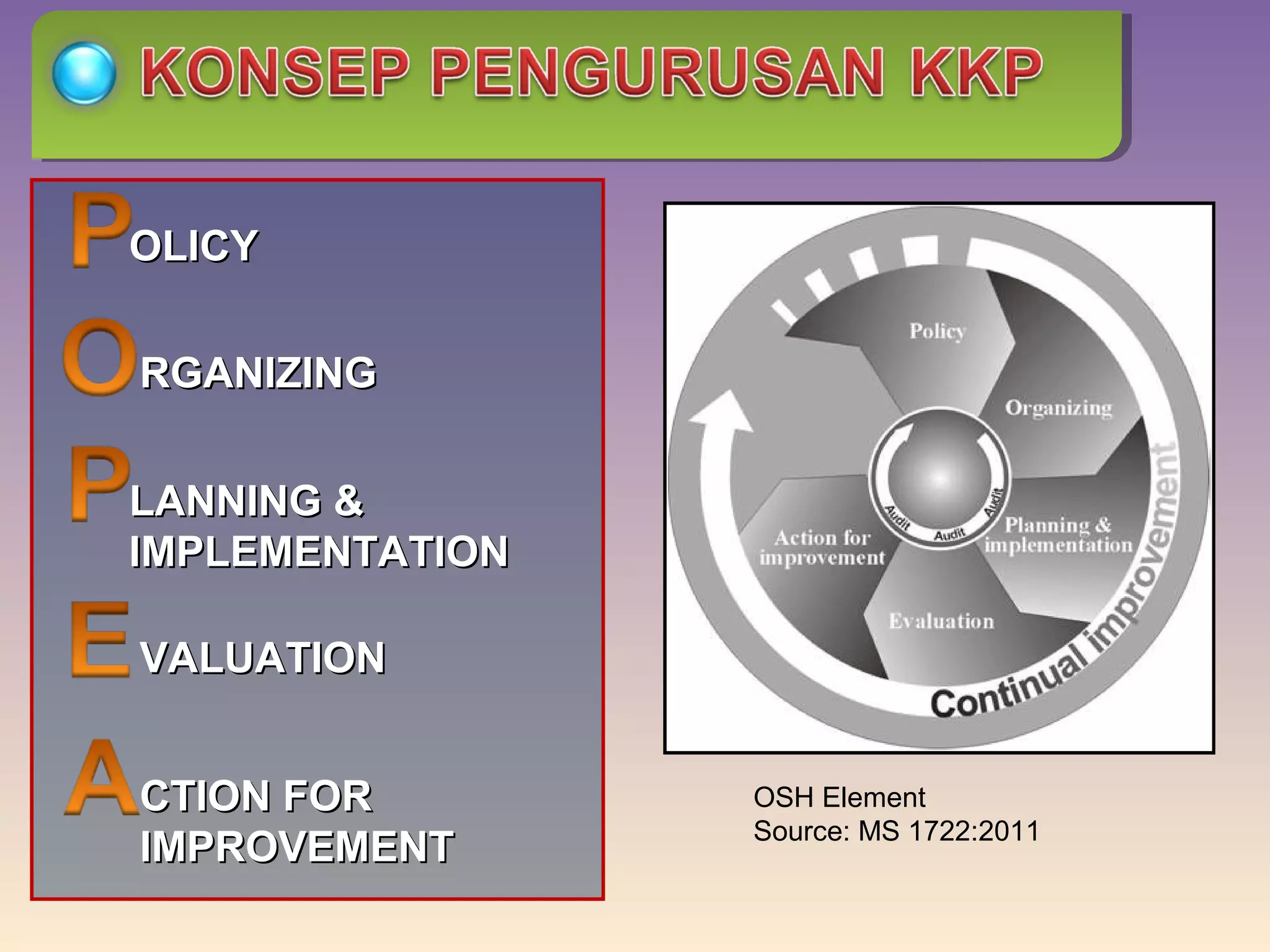 KONSEP PENGURUSAN KKP

POLICY

ORGANIZING

PLANNING & IMPLEMENTATION

EVALUATION

ACTION FOR IMPROVEMENT

Policy

Organizing

Planning & implementation

Evaluation

Action for improvement

Audit

Audit

Audit

Continual improvement

OSH Element
Source: MS 1722:2011